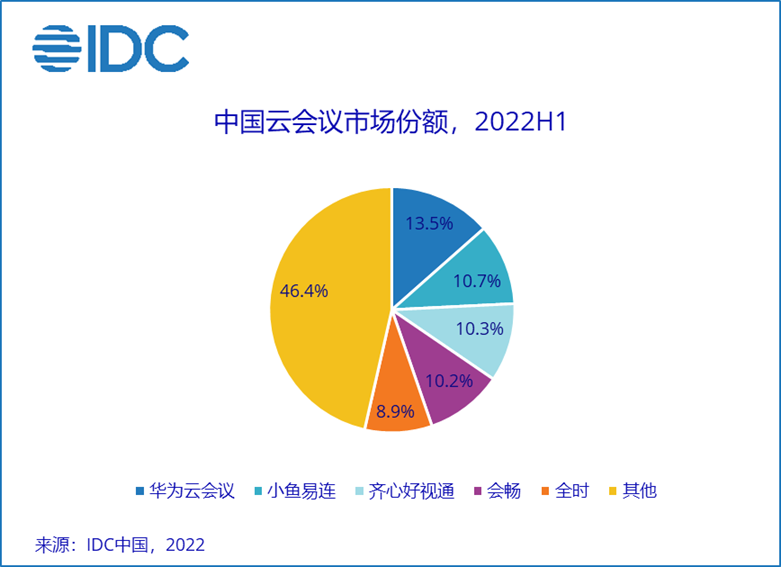 IDC

中国云会议市场份额，2022H1

13.5%
10.7%
10.3%
10.2%
8.9%
46.4%

华为云会议　小鱼易连　齐心好视通　会畅　全时　其他

来源：IDC中国，2022